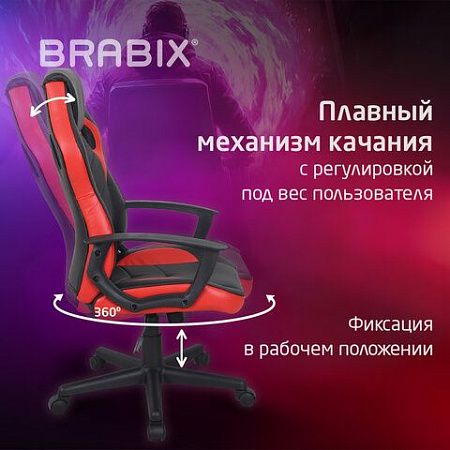 BRABIX®

Плавный механизм качания с регулировкой под вес пользователя

360°

Фиксация в рабочем положении